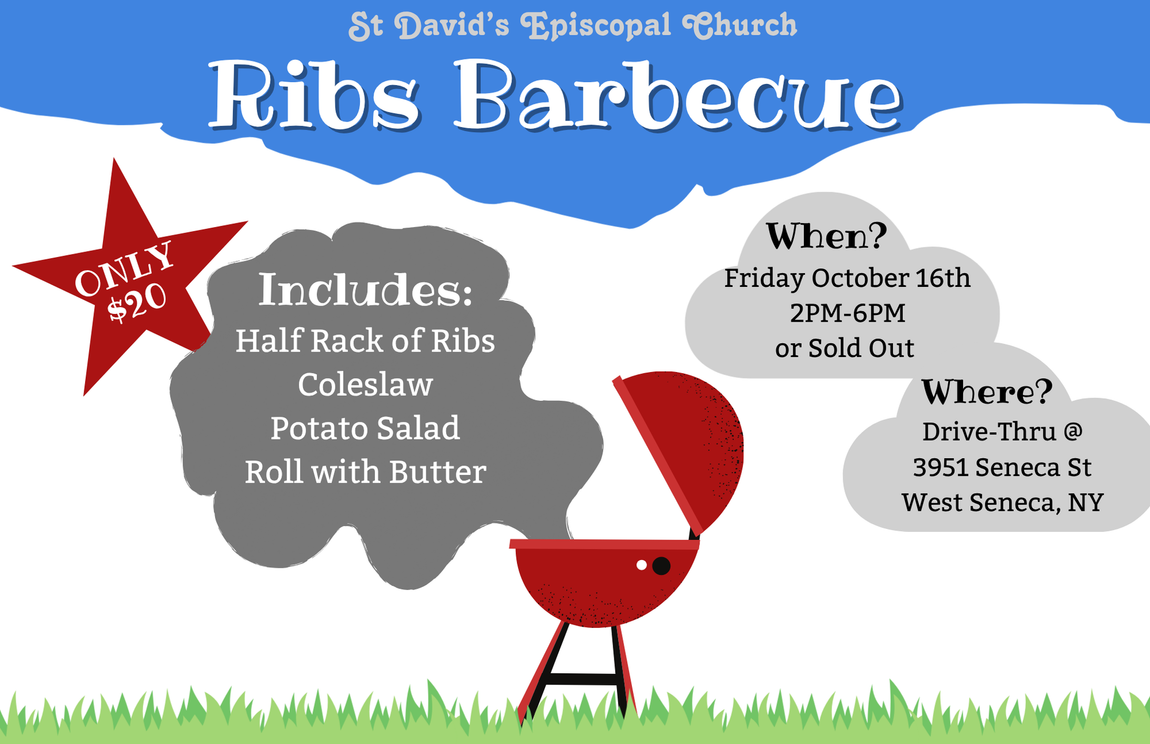 St David's Episcopal Church

Ribs Barbecue

ONLY $20

Includes:
Half Rack of Ribs
Coleslaw
Potato Salad
Roll with Butter

When?
Friday October 16th
2PM-6PM
or Sold Out

Where?
Drive-Thru @
3951 Seneca St
West Seneca, NY